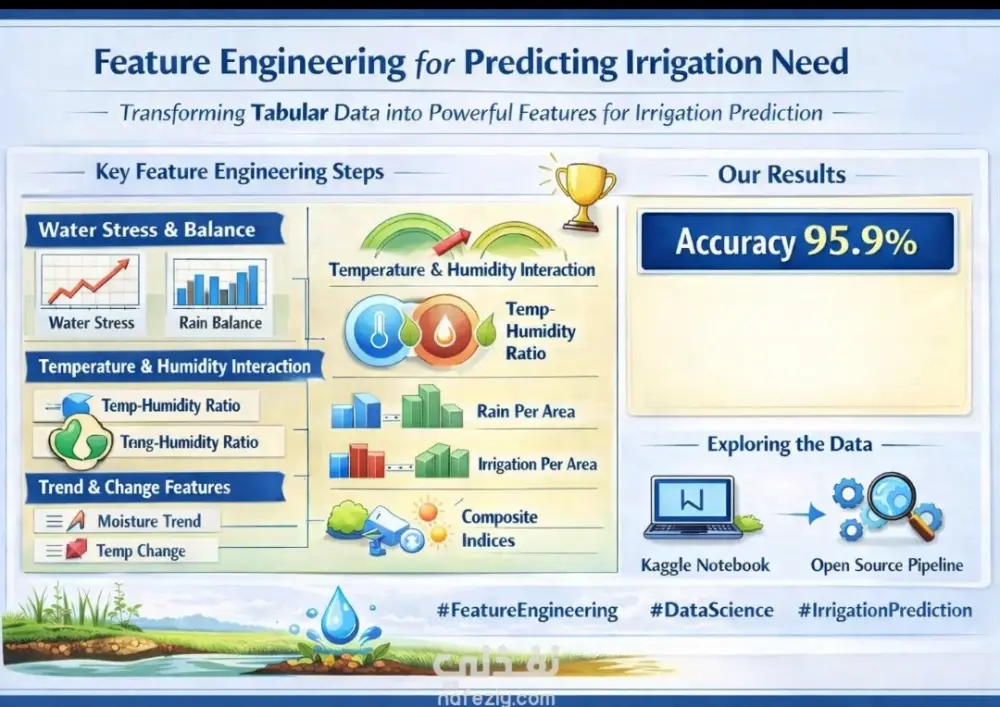 Feature Engineering for Predicting Irrigation Need

Transforming Tabular Data into Powerful Features for Irrigation Prediction

Key Feature Engineering Steps

Water Stress & Balance

Water Stress

Rain Balance

Temperature & Humidity Interaction

Temp-Humidity Ratio

Teng-Humidity Ratio

Trend & Change Features

Moisture Trend

Temp Change

Temperature & Humidity Interaction

Temp-Humidity Ratio

Rain Per Area

Irrigation Per Area

Composite Indices

Our Results

Accuracy 95.9%

Exploring the Data

Kaggle Notebook

Open Source Pipeline

#FeatureEngineering #DataScience #IrrigationPrediction

نفذلي
nafezly.com